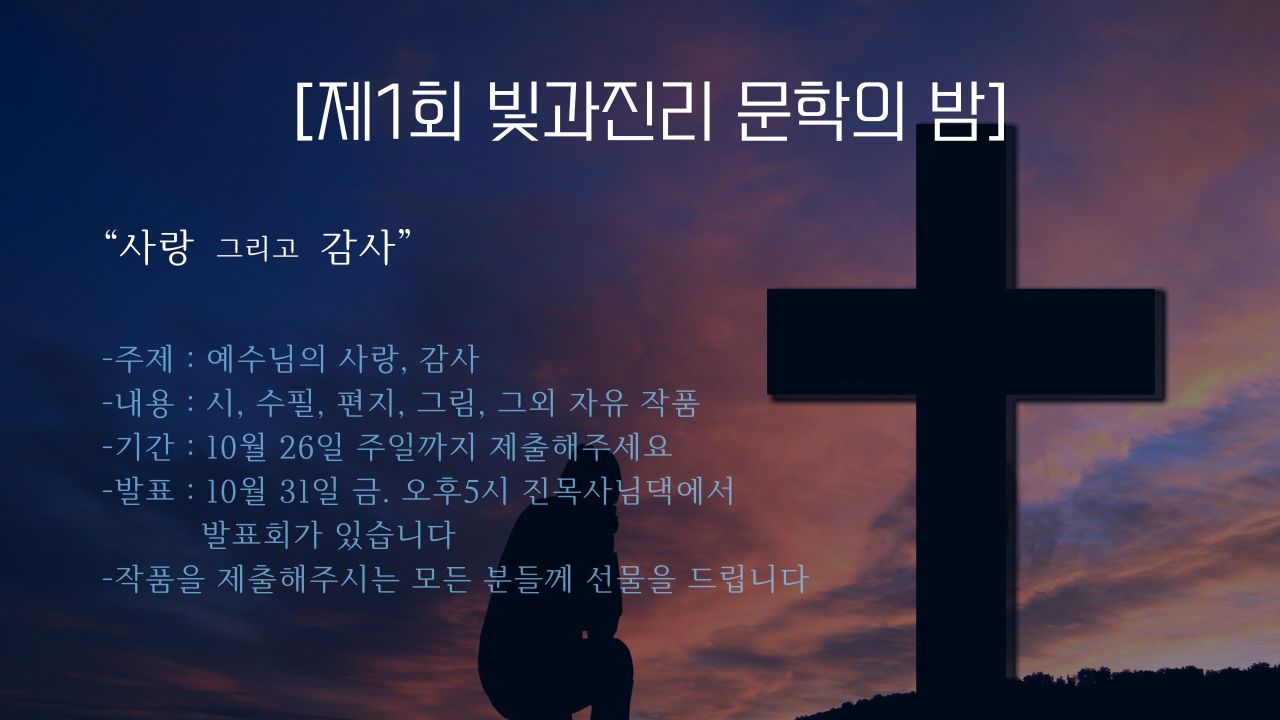 [제1회 빛과진리 문학의 밤]

“사랑 그리고 감사”

-주제 : 예수님의 사랑, 감사
-내용 : 시, 수필, 편지, 그림, 그외 자유 작품
-기간 : 10월 26일 주일까지 제출해주세요
-발표 : 10월 31일 금. 오후5시 진목사님댁에서 발표회가 있습니다
-작품을 제출해주시는 모든 분들께 선물을 드립니다